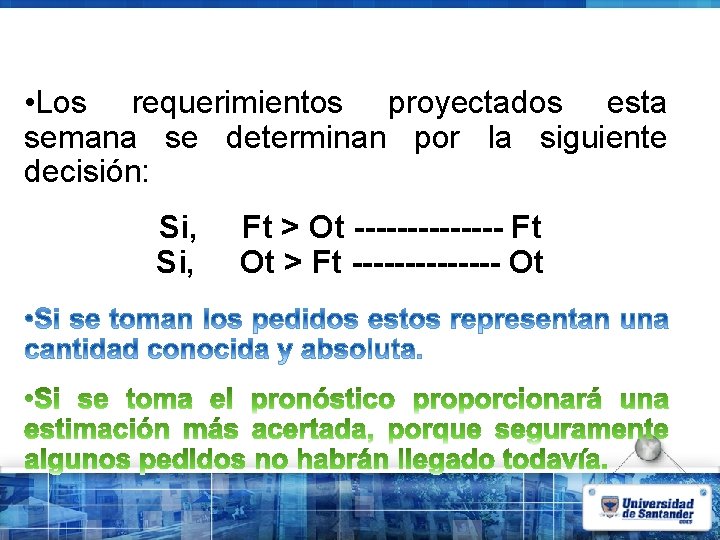 •Los requerimientos proyectados esta semana se determinan por la siguiente decisión:

Si, Ft > Ot -------------- Ft
Si, Ot > Ft -------------- Ot

•Si se toman los pedidos estos representan una cantidad conocida y absoluta.

•Si se toma el pronóstico proporcionará una estimación más acertada, porque seguramente algunos pedidos no habrán llegado todavía.

Universidad de Santander
UDES